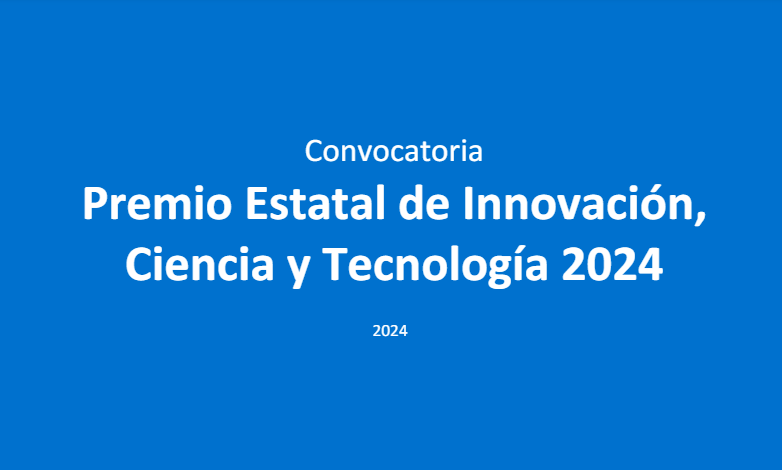 Convocatoria

Premio Estatal de Innovación, Ciencia y Tecnología 2024

2024